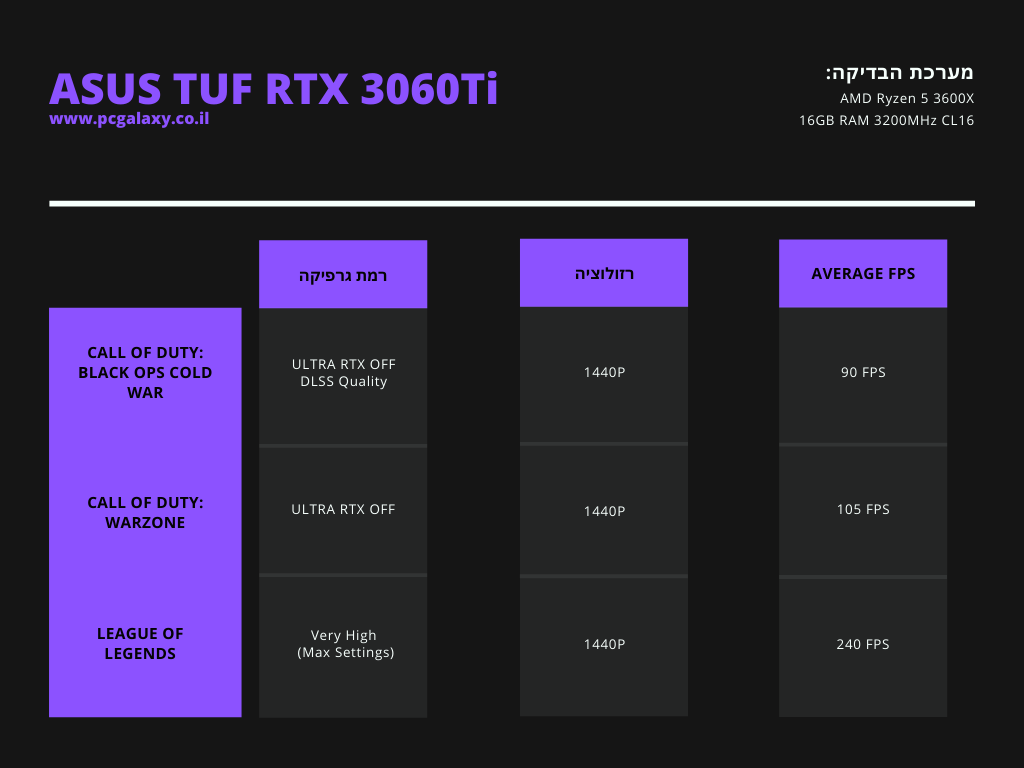 ASUS TUF RTX 3060Ti
www.pcgalaxy.co.il

מערכת הבדיקה:
AMD Ryzen 5 3600X
16GB RAM 3200MHz CL16

| | רמת גרפיקה | רזולוציה | AVERAGE FPS |
|---|---|---|---|
| CALL OF DUTY: BLACK OPS COLD WAR | ULTRA RTX OFF DLSS Quality | 1440P | 90 FPS |
| CALL OF DUTY: WARZONE | ULTRA RTX OFF | 1440P | 105 FPS |
| LEAGUE OF LEGENDS | Very High (Max Settings) | 1440P | 240 FPS |